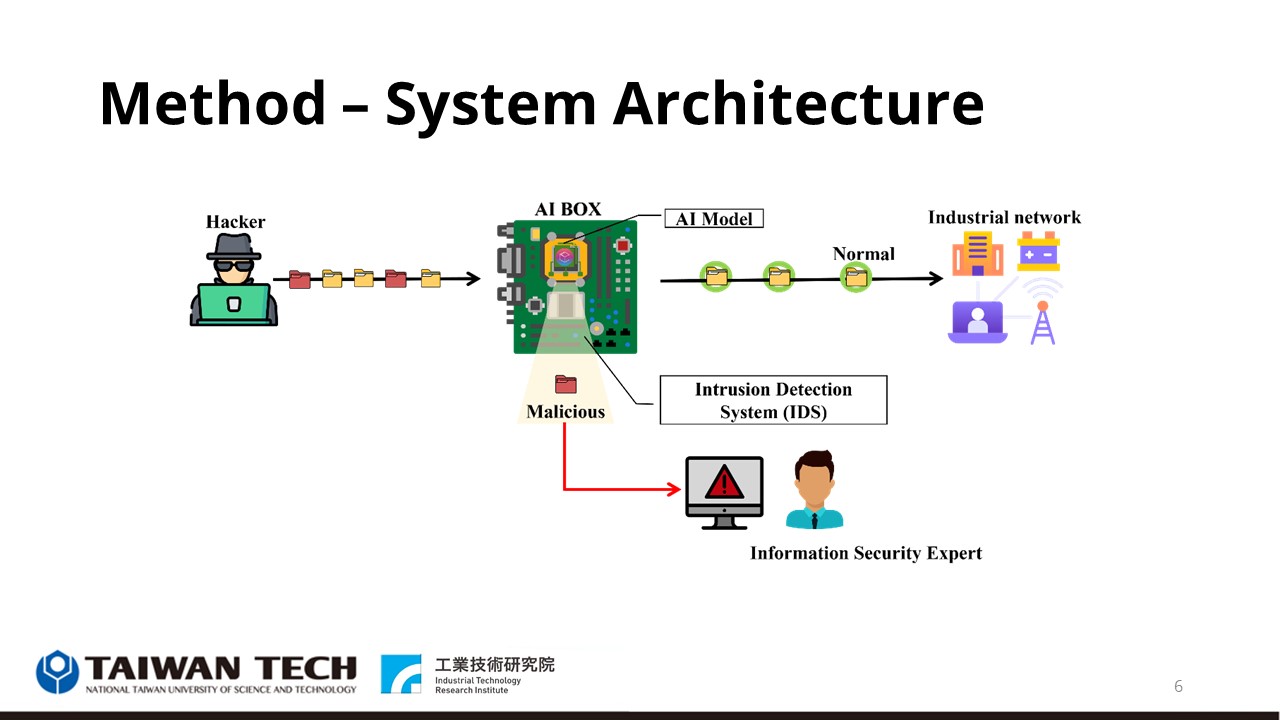 Method – System Architecture

Hacker

AI BOX

AI Model

Normal

Industrial network

Malicious

Intrusion Detection System (IDS)

Information Security Expert

TAIWAN TECH
NATIONAL TAIWAN UNIVERSITY OF SCIENCE AND TECHNOLOGY

工業技術研究院
Industrial Technology Research Institute

6